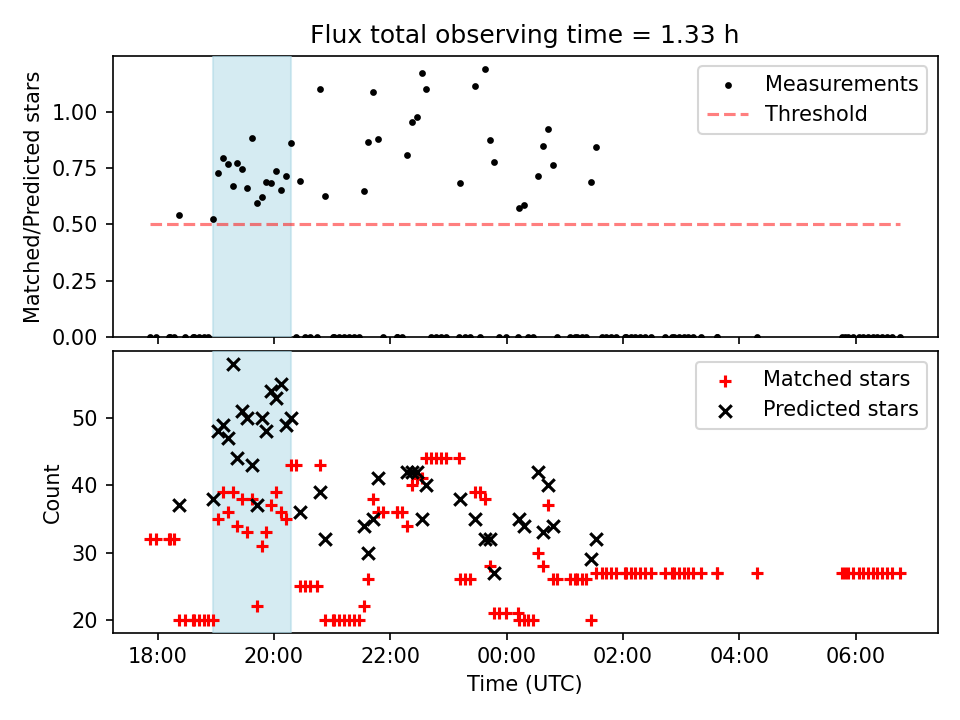 Flux total observing time = 1.33 h

Matched/Predicted stars

1.00
0.75
0.50
0.25
0.00

Measurements
Threshold

Count

50
40
30
20

Matched stars
Predicted stars

18:00
20:00
22:00
00:00
02:00
04:00
06:00

Time (UTC)